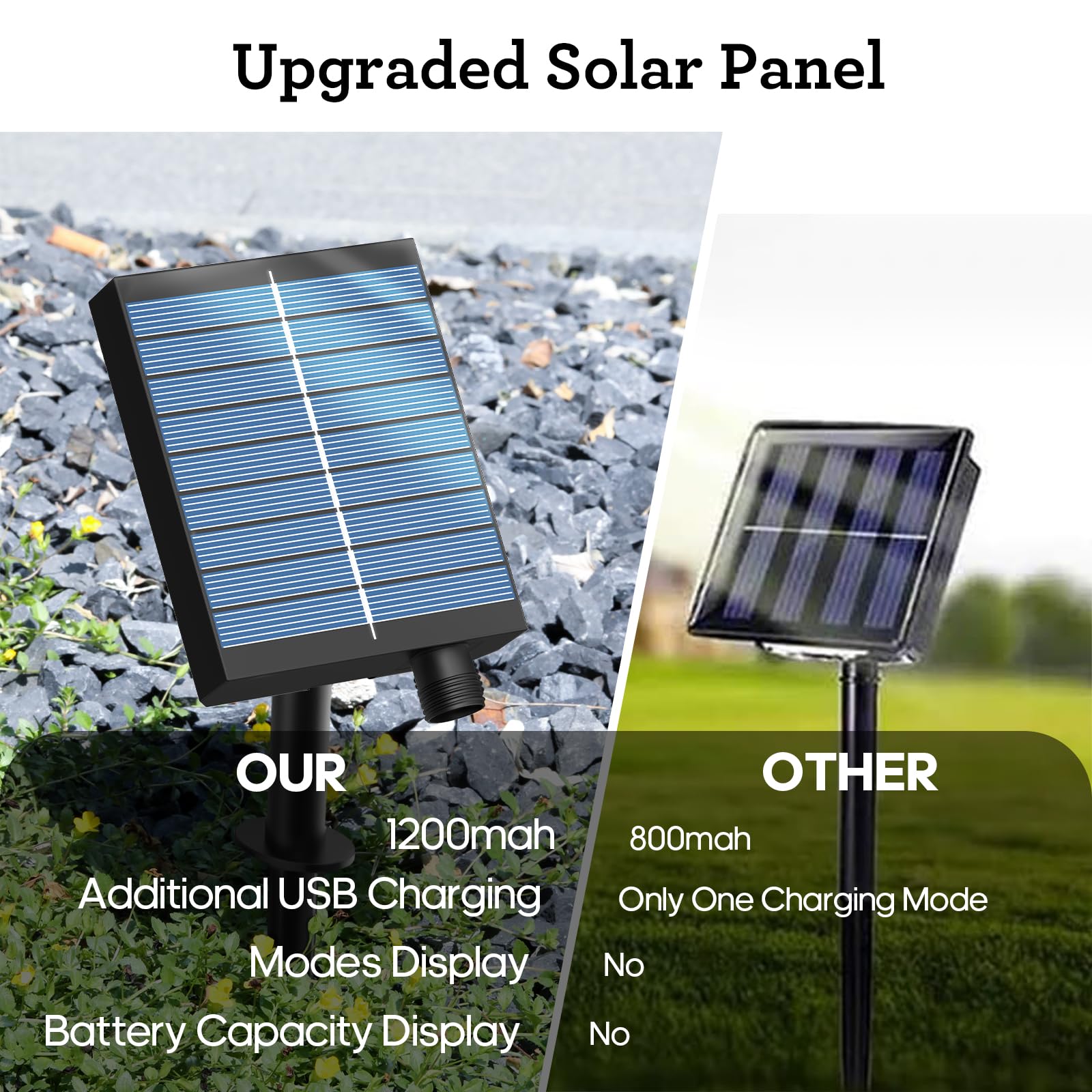 Upgraded Solar Panel

OUR

1200mah

Additional USB Charging

Modes Display

Battery Capacity Display

OTHER

800mah

Only One Charging Mode

No

No